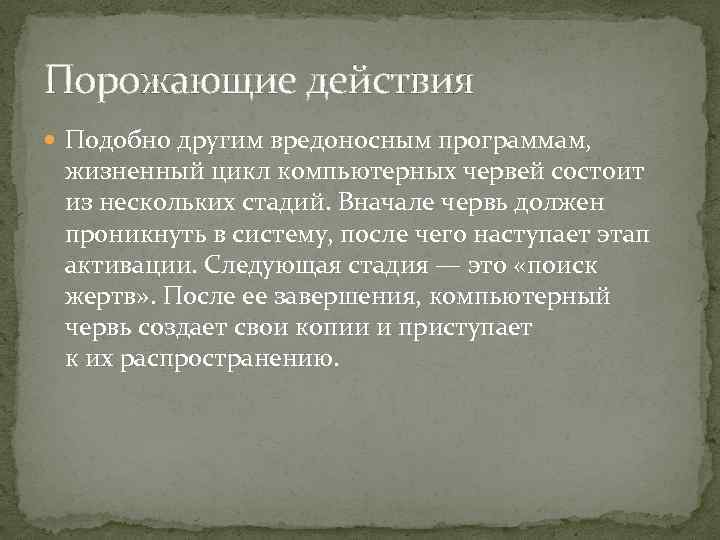 Порожающие действия

Подобно другим вредоносным программам, жизненный цикл компьютерных червей состоит из нескольких стадий. Вначале червь должен проникнуть в систему, после чего наступает этап активации. Следующая стадия — это «поиск жертв». После ее завершения, компьютерный червь создает свои копии и приступает к их распространению.